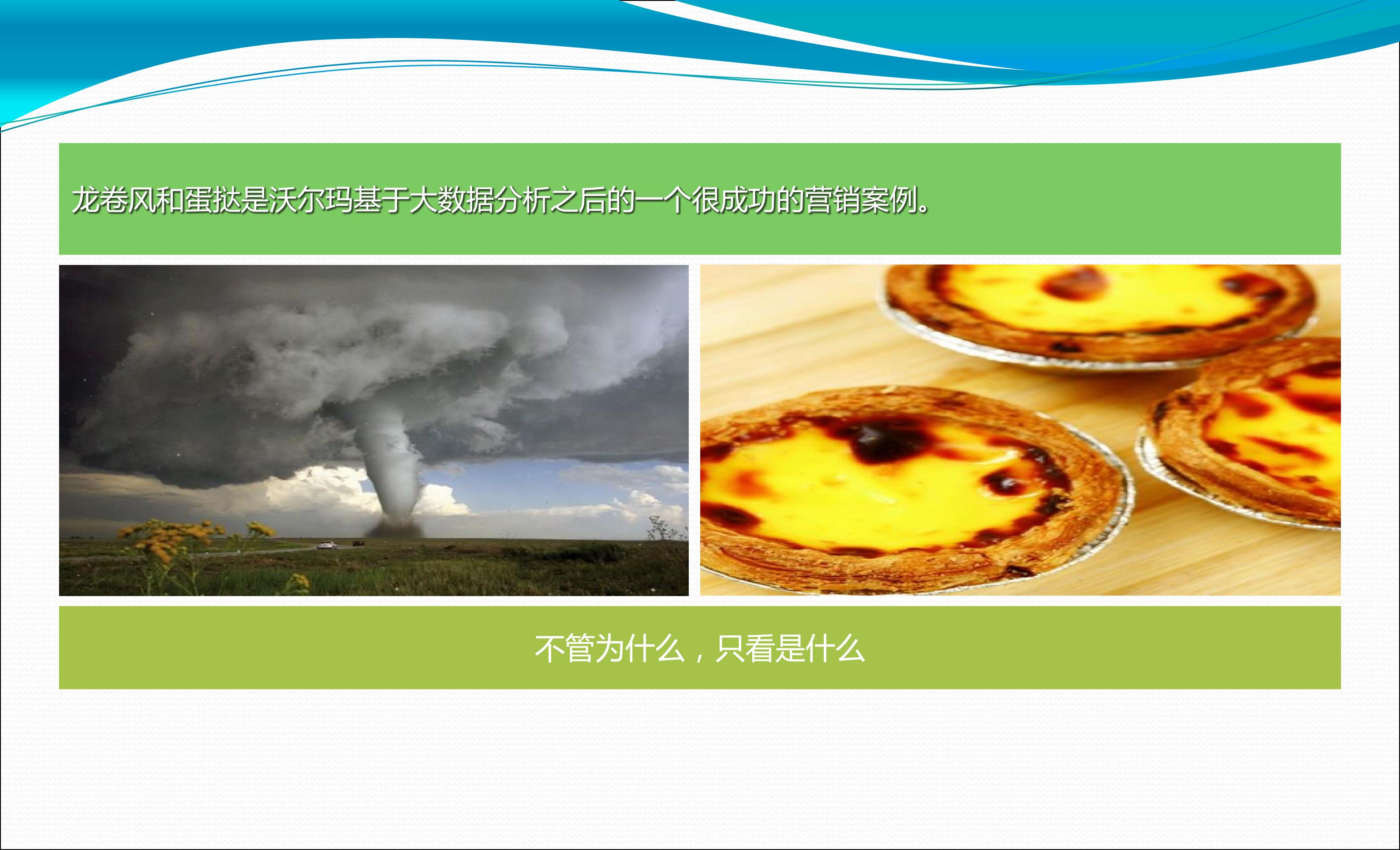 龙卷风和蛋挞是沃尔玛基于大数据分析之后的一个很成功的营销案例。

不管为什么，只看是什么